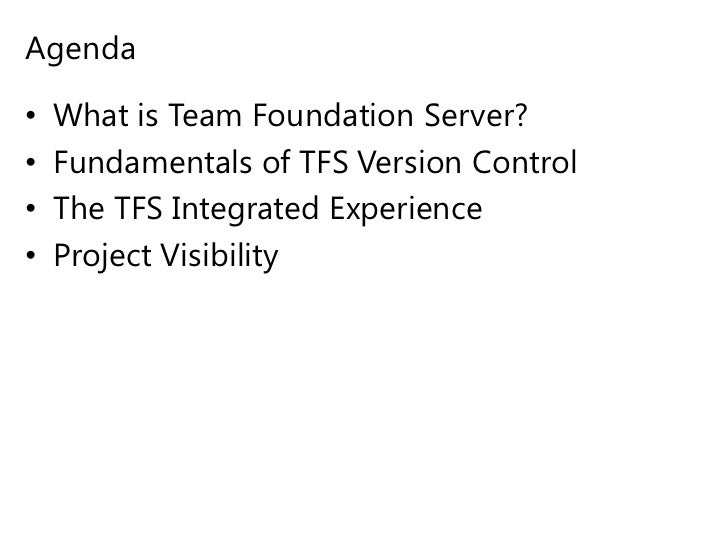 Agenda

• What is Team Foundation Server?
• Fundamentals of TFS Version Control
• The TFS Integrated Experience
• Project Visibility